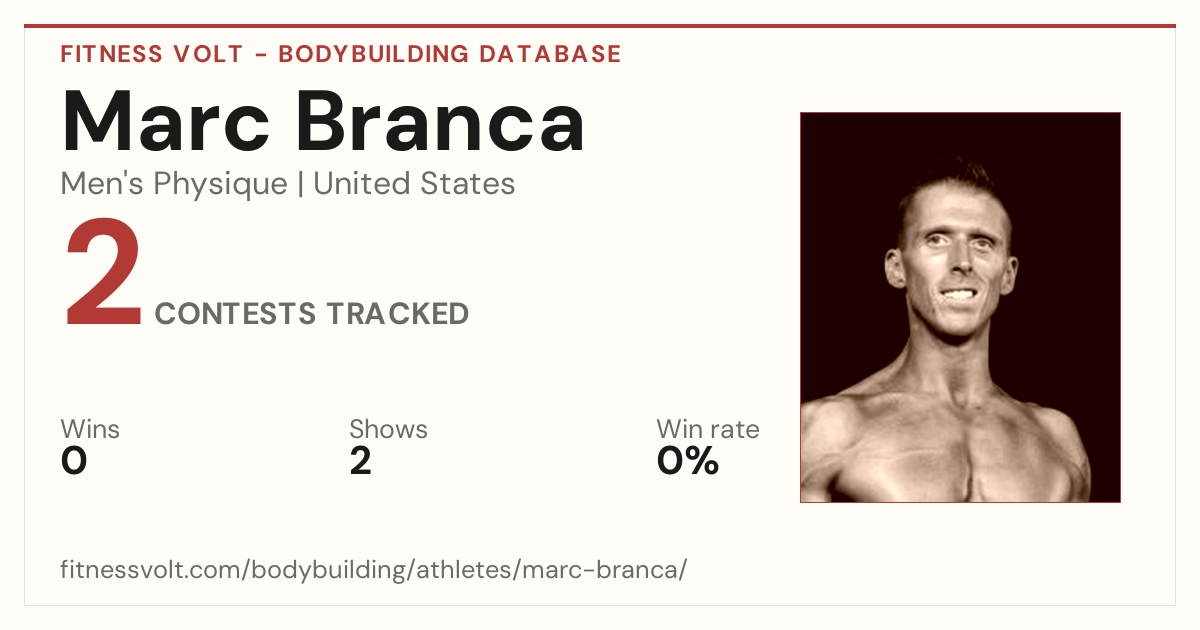 FITNESS VOLT - BODYBUILDING DATABASE

Marc Branca

Men's Physique | United States

2 CONTESTS TRACKED

Wins
0

Shows
2

Win rate
0%

fitnessvolt.com/bodybuilding/athletes/marc-branca/